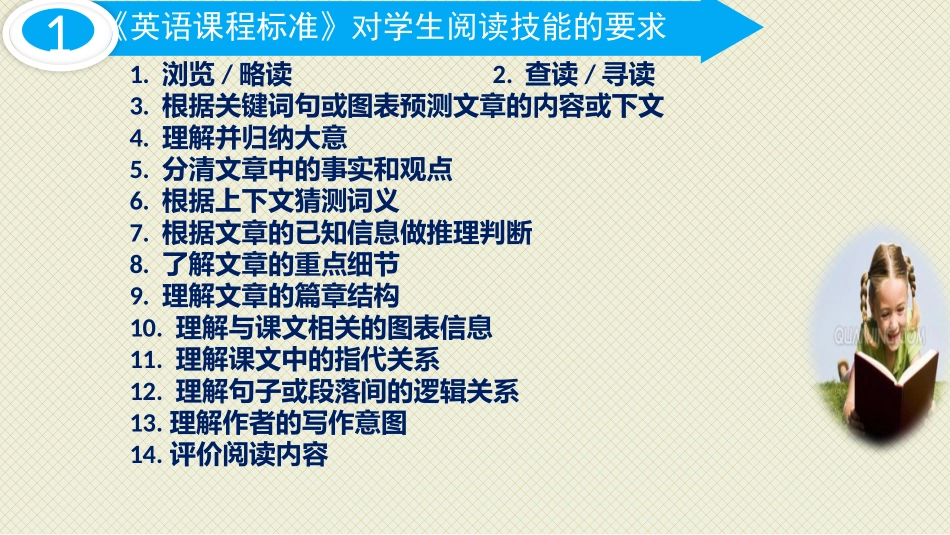 1 《英语课程标准》对学生阅读技能的要求

1. 浏览 / 略读　　2. 查读 / 寻读
3. 根据关键词句或图表预测文章的内容或下文
4. 理解并归纳大意
5. 分清文章中的事实和观点
6. 根据上下文猜测词义
7. 根据文章的已知信息做推理判断
8. 了解文章的重点细节
9. 理解文章的篇章结构
10. 理解与课文相关的图表信息
11. 理解课文中的指代关系
12. 理解句子或段落间的逻辑关系
13. 理解作者的写作意图
14. 评价阅读内容

QUANJING.COM